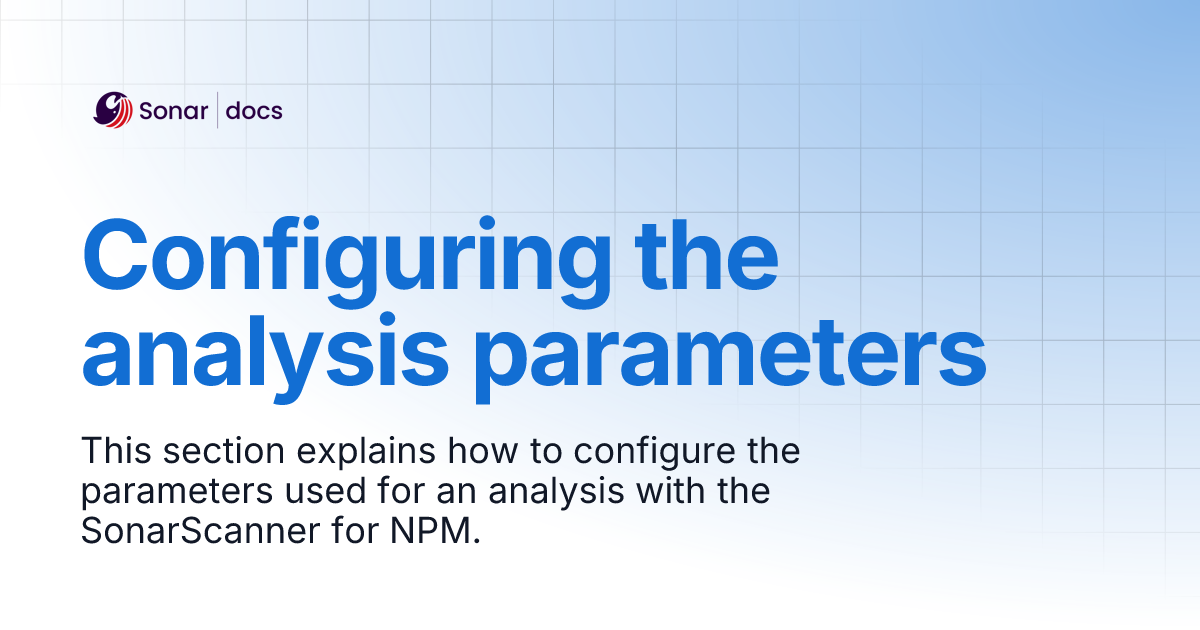 Sonar | docs

Configuring the analysis parameters

This section explains how to configure the parameters used for an analysis with the SonarScanner for NPM.